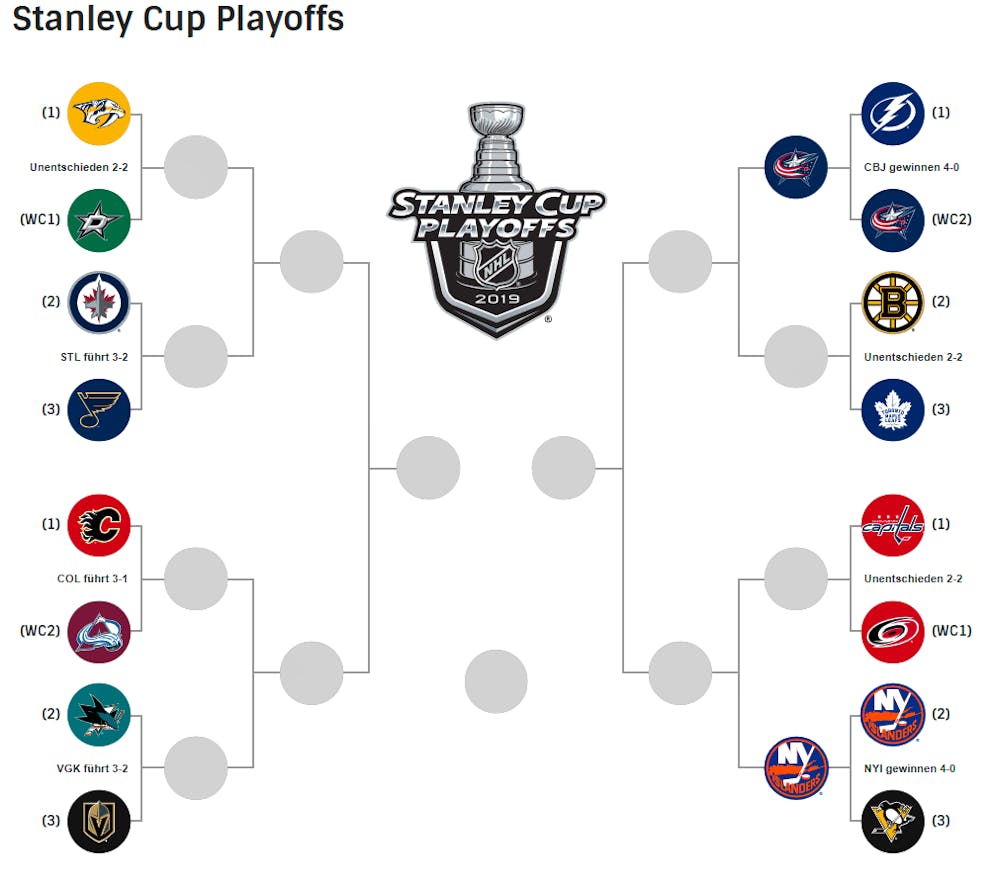 Stanley Cup Playoffs

(1)
Unentschieden 2-2
(WC1)

(2)
STL führt 3-2
(3)

(1)
COL führt 3-1
(WC2)

(2)
VGK führt 3-2
(3)

STANLEY CUP PLAYOFFS
NHL
2019

(1)
CBJ gewinnen 4-0
(WC2)

(2)
Unentschieden 2-2
(3)

(1)
Unentschieden 2-2
(WC1)

(2)
NYI gewinnen 4-0
(3)